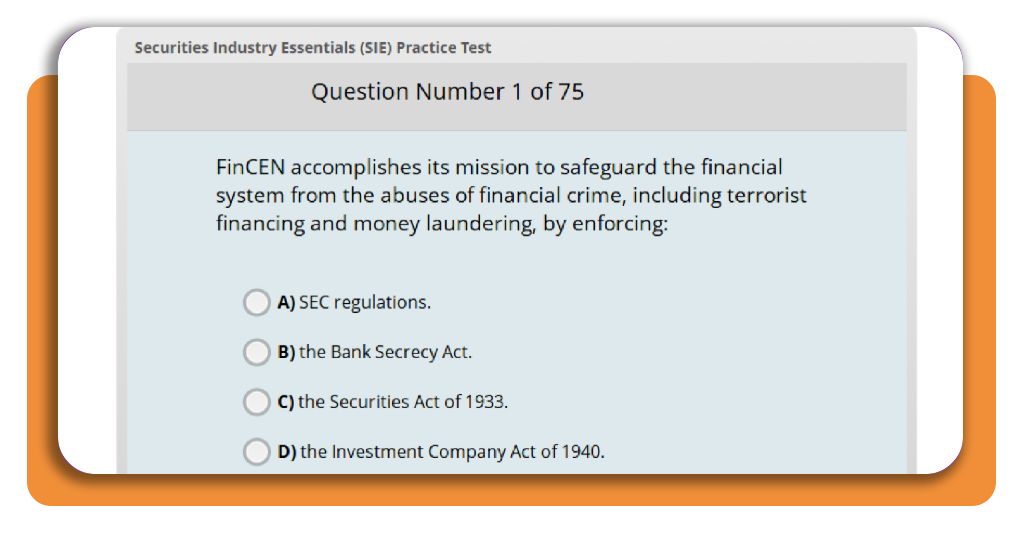 Securities Industry Essentials (SIE) Practice Test

Question Number 1 of 75

FinCEN accomplishes its mission to safeguard the financial system from the abuses of financial crime, including terrorist financing and money laundering, by enforcing:

A) SEC regulations.

B) the Bank Secrecy Act.

C) the Securities Act of 1933.

D) the Investment Company Act of 1940.